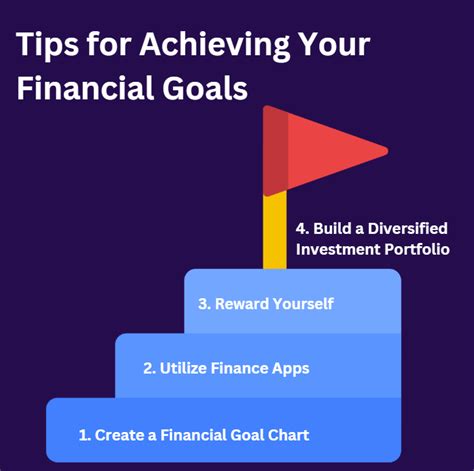 Tips for Achieving Your Financial Goals

4. Build a Diversified Investment Portfolio

3. Reward Yourself

2. Utilize Finance Apps

1. Create a Financial Goal Chart